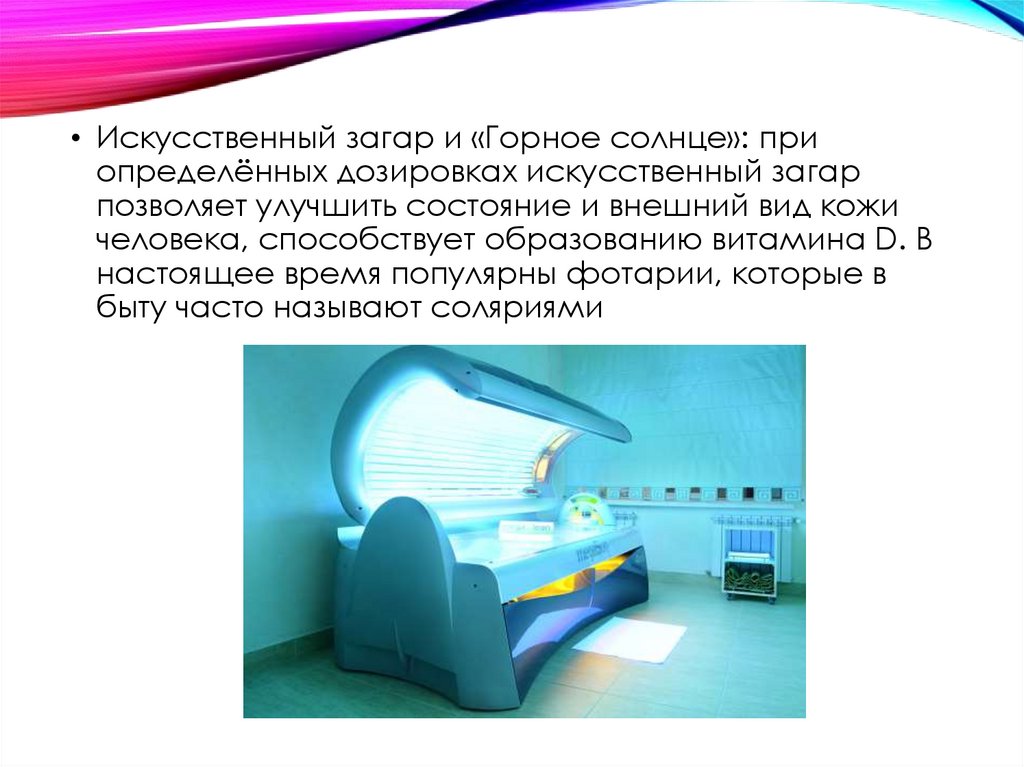 • Искусственный загар и «Горное солнце»: при определённых дозировках искусственный загар позволяет улучшить состояние и внешний вид кожи человека, способствует образованию витамина D. В настоящее время популярны фотарии, которые в быту часто называют соляриями